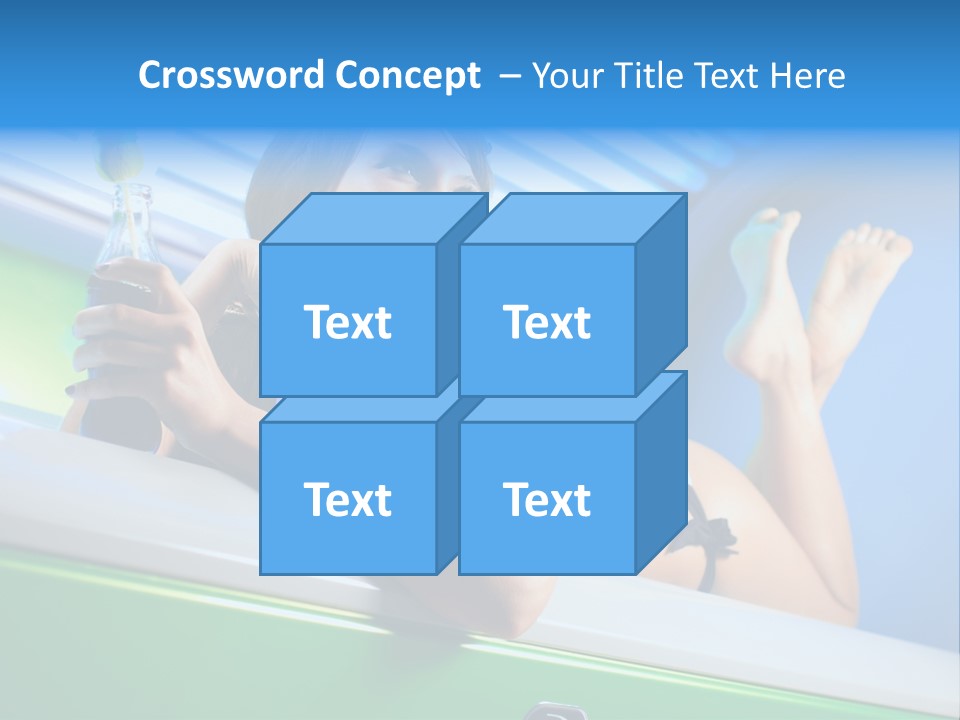 Crossword Concept – Your Title Text Here

Text

Text

Text

Text